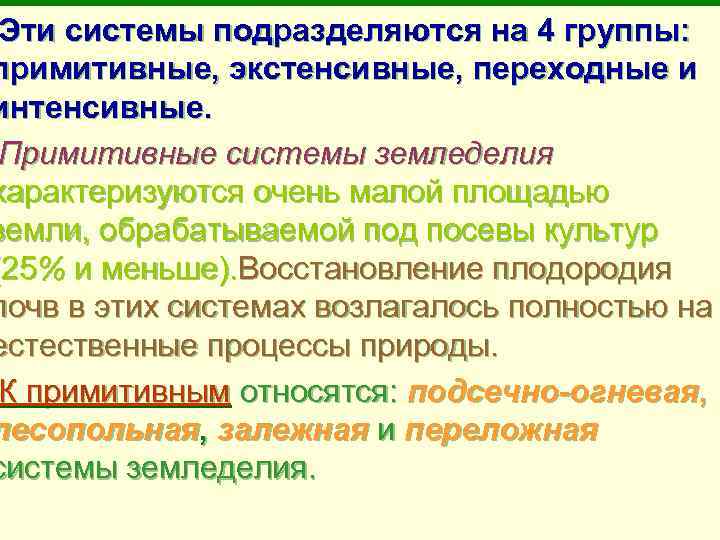 Эти системы подразделяются на 4 группы: примитивные, экстенсивные, переходные и интенсивные.

Примитивные системы земледелия характеризуются очень малой площадью земли, обрабатываемой под посевы культур (25% и меньше).Восстановление плодородия почв в этих системах возлагалось полностью на естественные процессы природы.

К примитивным относятся: подсечно-огневая, лесопольная, залежная и переложная системы земледелия.